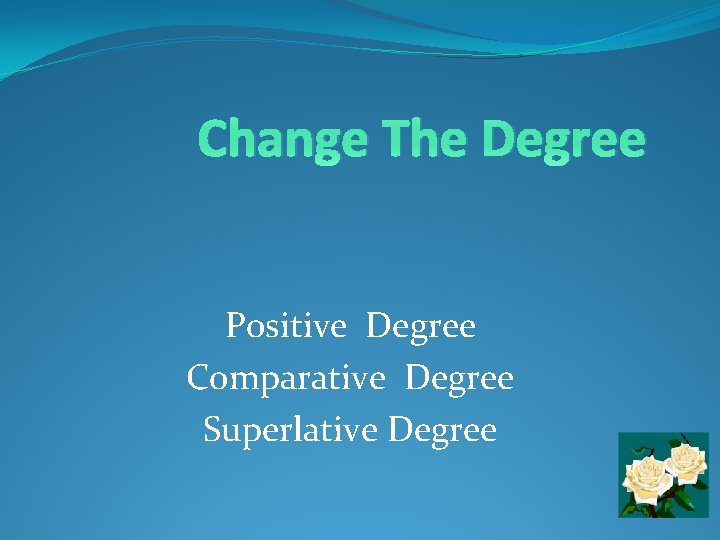 Change The Degree

Positive Degree
Comparative Degree
Superlative Degree